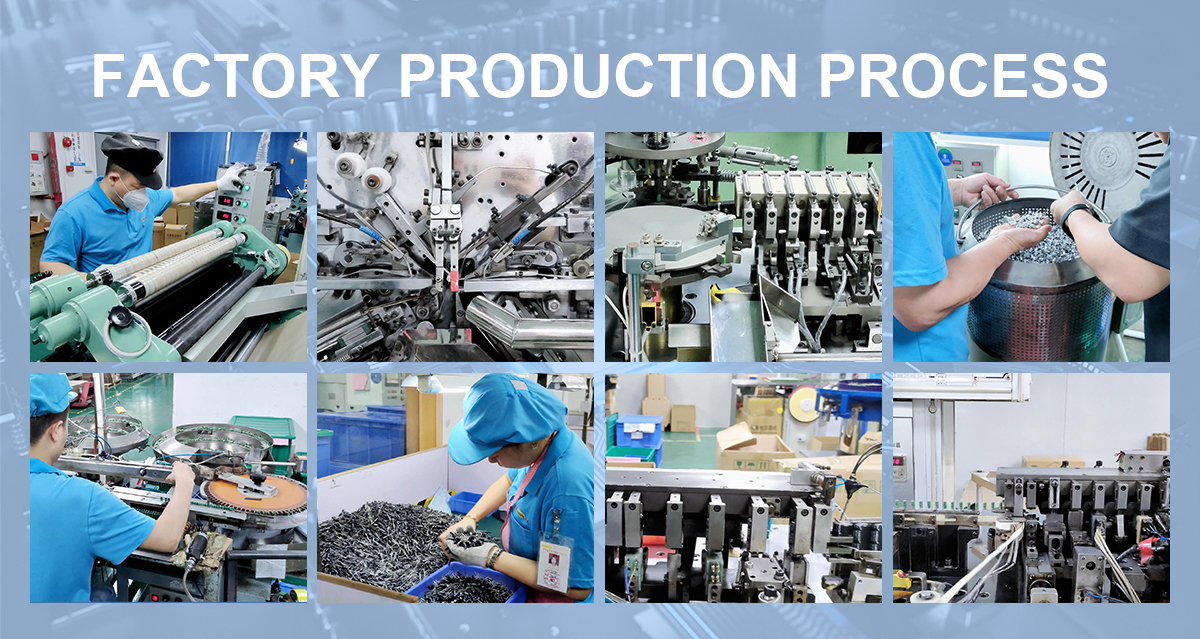 FACTORY PRODUCTION PROCESS